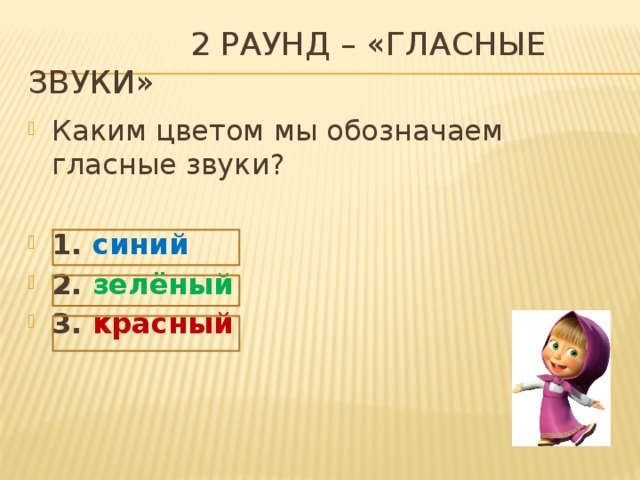 2 РАУНД – «ГЛАСНЫЕ ЗВУКИ»

Каким цветом мы обозначаем гласные звуки?

1. синий
2. зелёный
3. красный